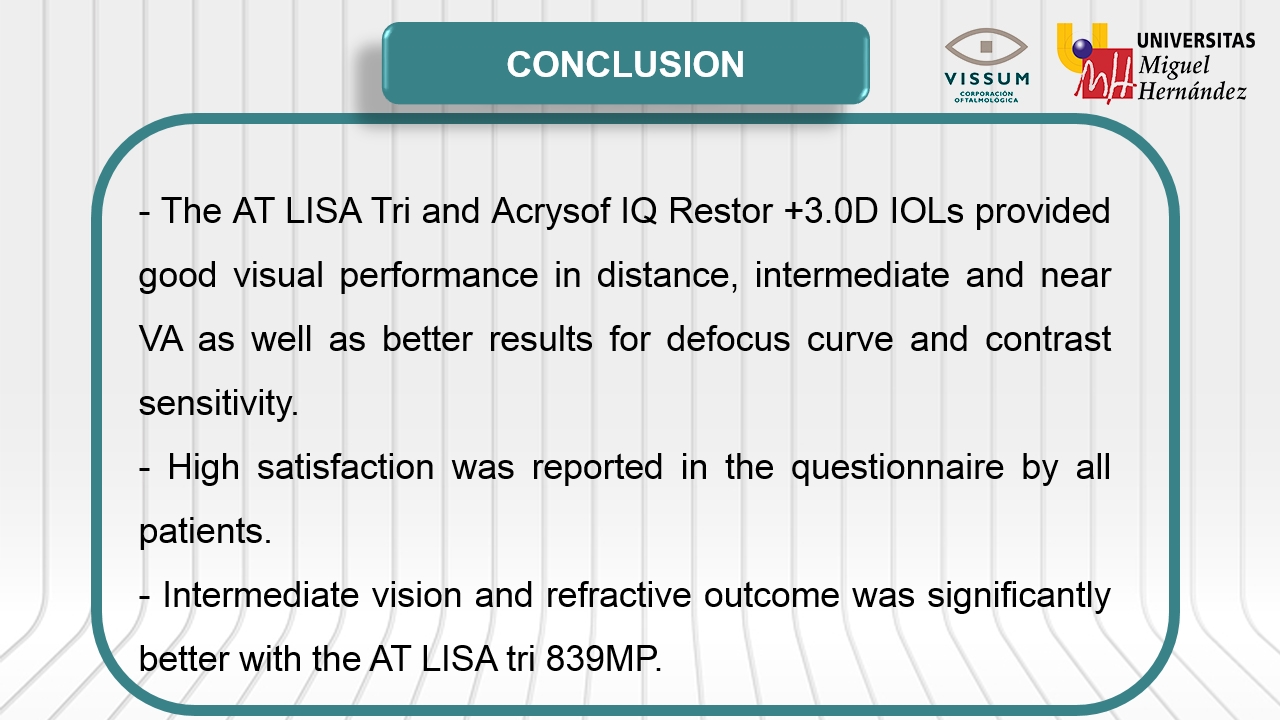 CONCLUSION

VISSUM
CORPORACIÓN OFTALMOLÓGICA

UNIVERSITAS
Miguel
Hernández

- The AT LISA Tri and Acrysof IQ Restor +3.0D IOLs provided good visual performance in distance, intermediate and near VA as well as better results for defocus curve and contrast sensitivity.

- High satisfaction was reported in the questionnaire by all patients.

- Intermediate vision and refractive outcome was significantly better with the AT LISA tri 839MP.